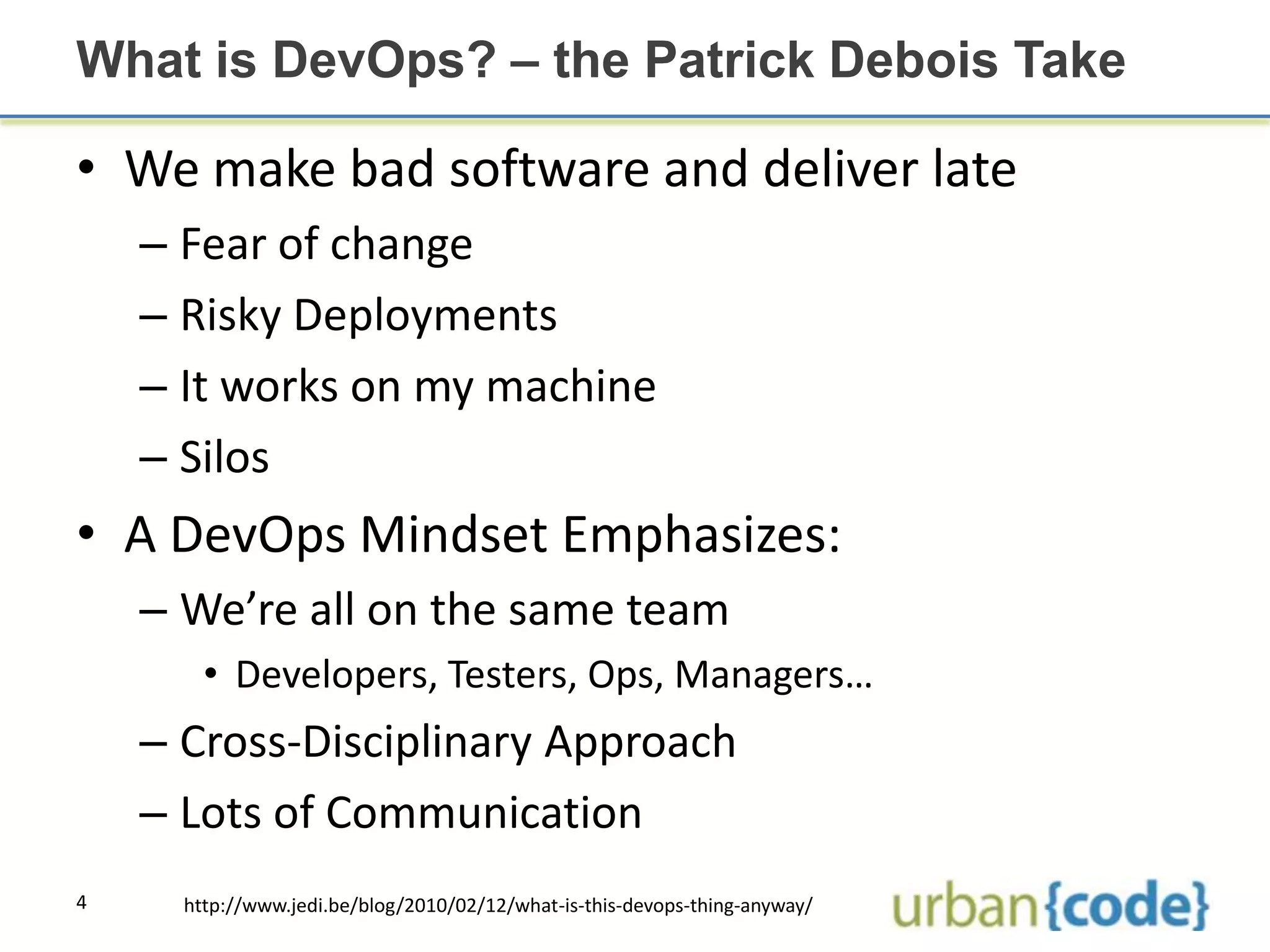 What is DevOps? – the Patrick Debois Take

• We make bad software and deliver late
– Fear of change
– Risky Deployments
– It works on my machine
– Silos

• A DevOps Mindset Emphasizes:
– We're all on the same team
• Developers, Testers, Ops, Managers…
– Cross-Disciplinary Approach
– Lots of Communication

4

http://www.jedi.be/blog/2010/02/12/what-is-this-devops-thing-anyway/

urban{code}